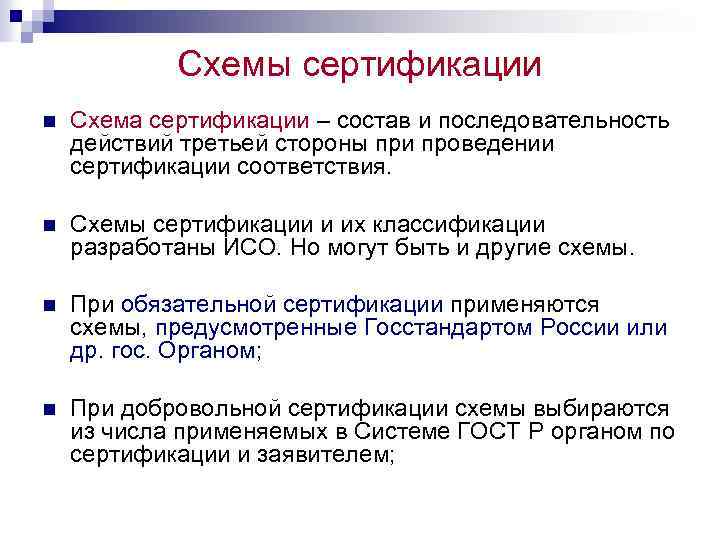 Схемы сертификации

Схема сертификации – состав и последовательность действий третьей стороны при проведении сертификации соответствия.

Схемы сертификации и их классификации разработаны ИСО. Но могут быть и другие схемы.

При обязательной сертификации применяются схемы, предусмотренные Госстандартом России или др. гос. Органом;

При добровольной сертификации схемы выбираются из числа применяемых в Системе ГОСТ Р органом по сертификации и заявителем;